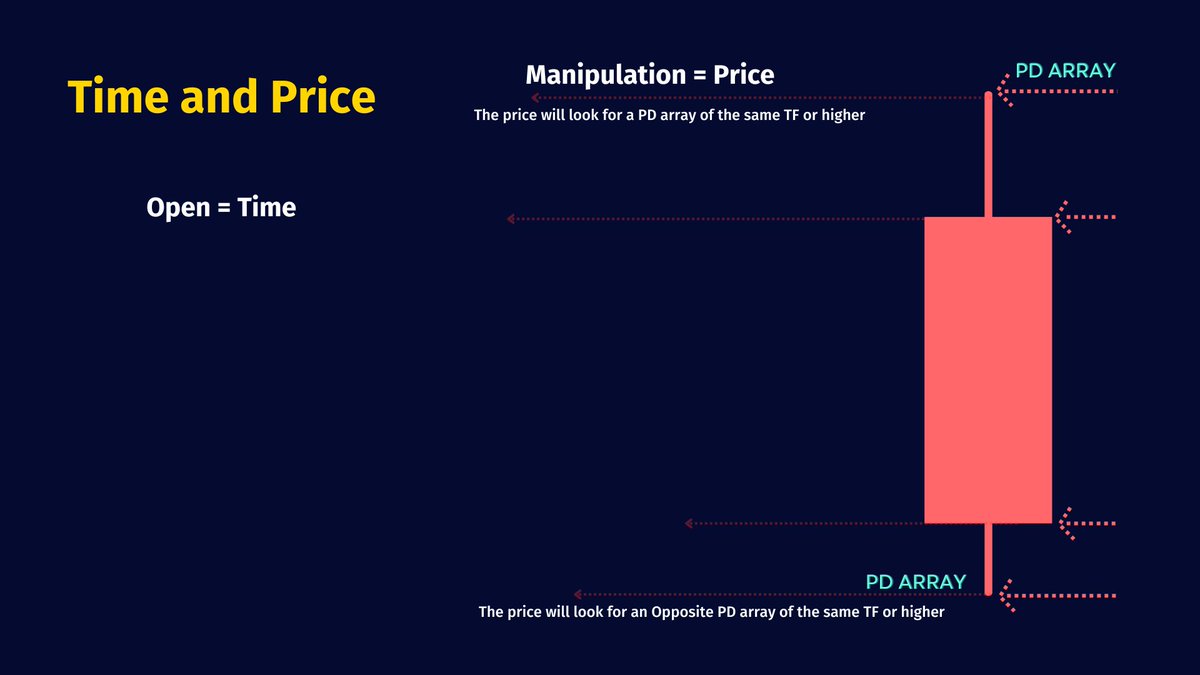 Time and Price

Manipulation = Price

PD ARRAY

The price will look for a PD array of the same TF or higher

Open = Time

PD ARRAY

The price will look for an Opposite PD array of the same TF or higher